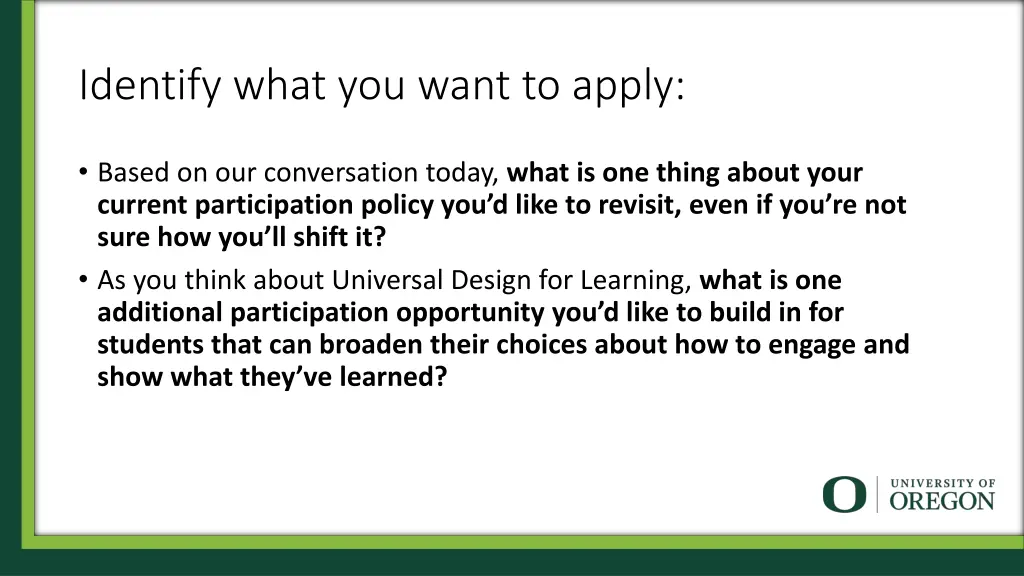 Identify what you want to apply:

• Based on our conversation today, what is one thing about your current participation policy you'd like to revisit, even if you're not sure how you'll shift it?

• As you think about Universal Design for Learning, what is one additional participation opportunity you'd like to build in for students that can broaden their choices about how to engage and show what they've learned?

O UNIVERSITY OF OREGON